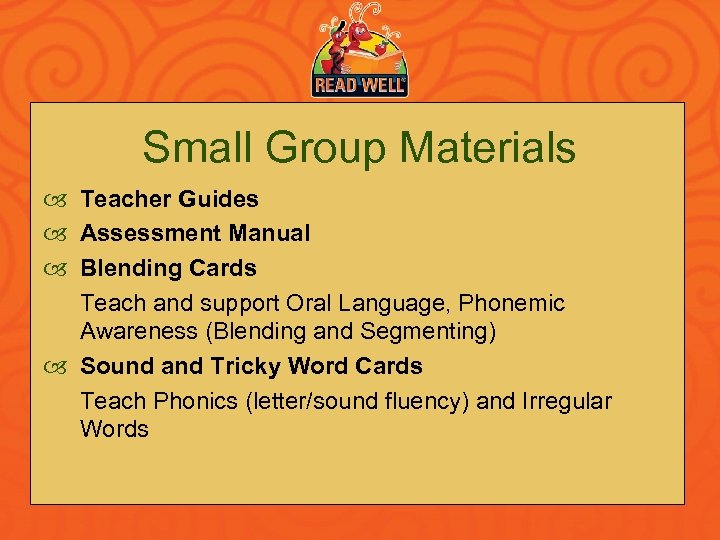 READ WELL

Small Group Materials

Teacher Guides

Assessment Manual

Blending Cards

Teach and support Oral Language, Phonemic Awareness (Blending and Segmenting)

Sound and Tricky Word Cards

Teach Phonics (letter/sound fluency) and Irregular Words